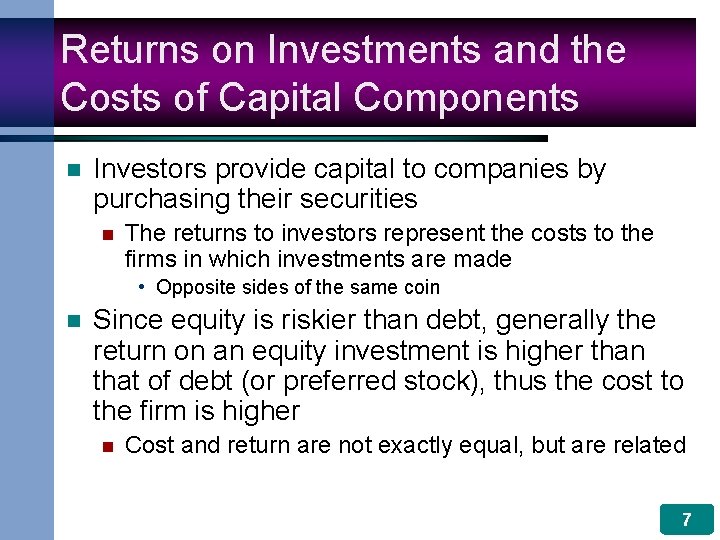 Returns on Investments and the Costs of Capital Components

- Investors provide capital to companies by purchasing their securities
  - The returns to investors represent the costs to the firms in which investments are made
    - Opposite sides of the same coin
- Since equity is riskier than debt, generally the return on an equity investment is higher than that of debt (or preferred stock), thus the cost to the firm is higher
  - Cost and return are not exactly equal, but are related

7